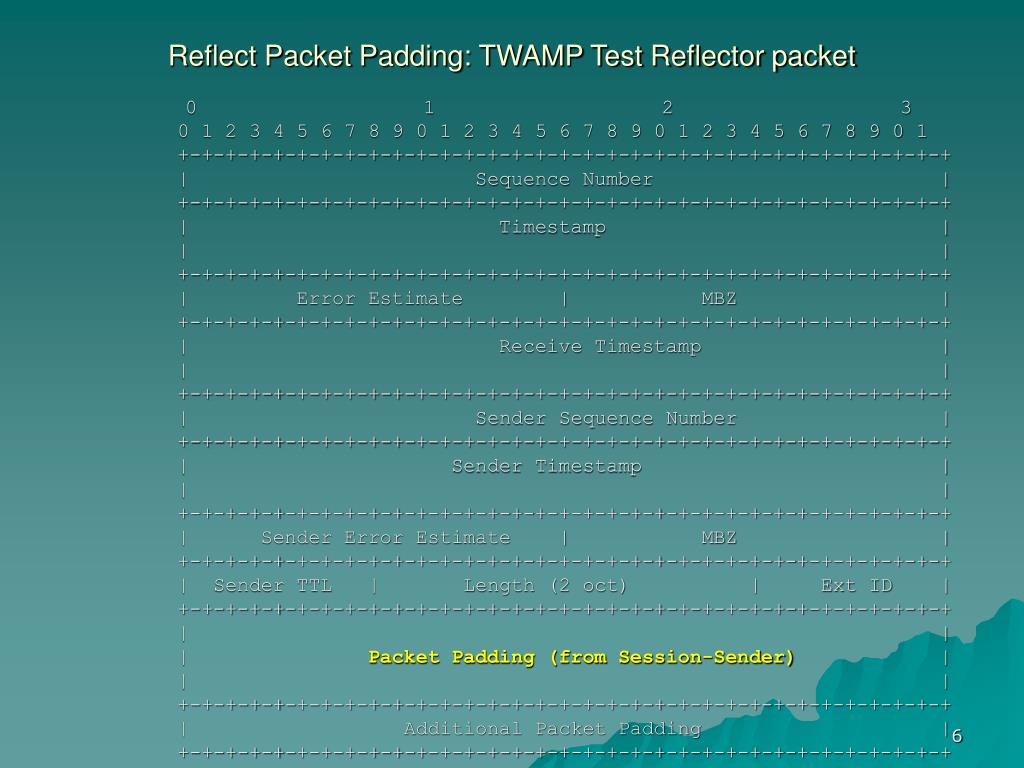 Reflect Packet Padding: TWAMP Test Reflector packet

```
 0                   1                   2                   3
 0 1 2 3 4 5 6 7 8 9 0 1 2 3 4 5 6 7 8 9 0 1 2 3 4 5 6 7 8 9 0 1
+-+-+-+-+-+-+-+-+-+-+-+-+-+-+-+-+-+-+-+-+-+-+-+-+-+-+-+-+-+-+-+-+
|                        Sequence Number                        |
+-+-+-+-+-+-+-+-+-+-+-+-+-+-+-+-+-+-+-+-+-+-+-+-+-+-+-+-+-+-+-+-+
|                          Timestamp                            |
|                                                               |
+-+-+-+-+-+-+-+-+-+-+-+-+-+-+-+-+-+-+-+-+-+-+-+-+-+-+-+-+-+-+-+-+
|         Error Estimate        |           MBZ                 |
+-+-+-+-+-+-+-+-+-+-+-+-+-+-+-+-+-+-+-+-+-+-+-+-+-+-+-+-+-+-+-+-+
|                          Receive Timestamp                    |
|                                                               |
+-+-+-+-+-+-+-+-+-+-+-+-+-+-+-+-+-+-+-+-+-+-+-+-+-+-+-+-+-+-+-+-+
|                        Sender Sequence Number                 |
+-+-+-+-+-+-+-+-+-+-+-+-+-+-+-+-+-+-+-+-+-+-+-+-+-+-+-+-+-+-+-+-+
|                      Sender Timestamp                         |
|                                                               |
+-+-+-+-+-+-+-+-+-+-+-+-+-+-+-+-+-+-+-+-+-+-+-+-+-+-+-+-+-+-+-+-+
|      Sender Error Estimate    |           MBZ                 |
+-+-+-+-+-+-+-+-+-+-+-+-+-+-+-+-+-+-+-+-+-+-+-+-+-+-+-+-+-+-+-+-+
|  Sender TTL   |       Length (2 oct)          |     Ext ID    |
+-+-+-+-+-+-+-+-+-+-+-+-+-+-+-+-+-+-+-+-+-+-+-+-+-+-+-+-+-+-+-+-+
|                                                               |
|               Packet Padding (from Session-Sender)            |
|                                                               |
+-+-+-+-+-+-+-+-+-+-+-+-+-+-+-+-+-+-+-+-+-+-+-+-+-+-+-+-+-+-+-+-+
|                  Additional Packet Padding                    |
+-+-+-+-+-+-+-+-+-+-+-+-+-+-+-+-+-+-+-+-+-+-+-+-+-+-+-+-+-+-+-+-+
```

6